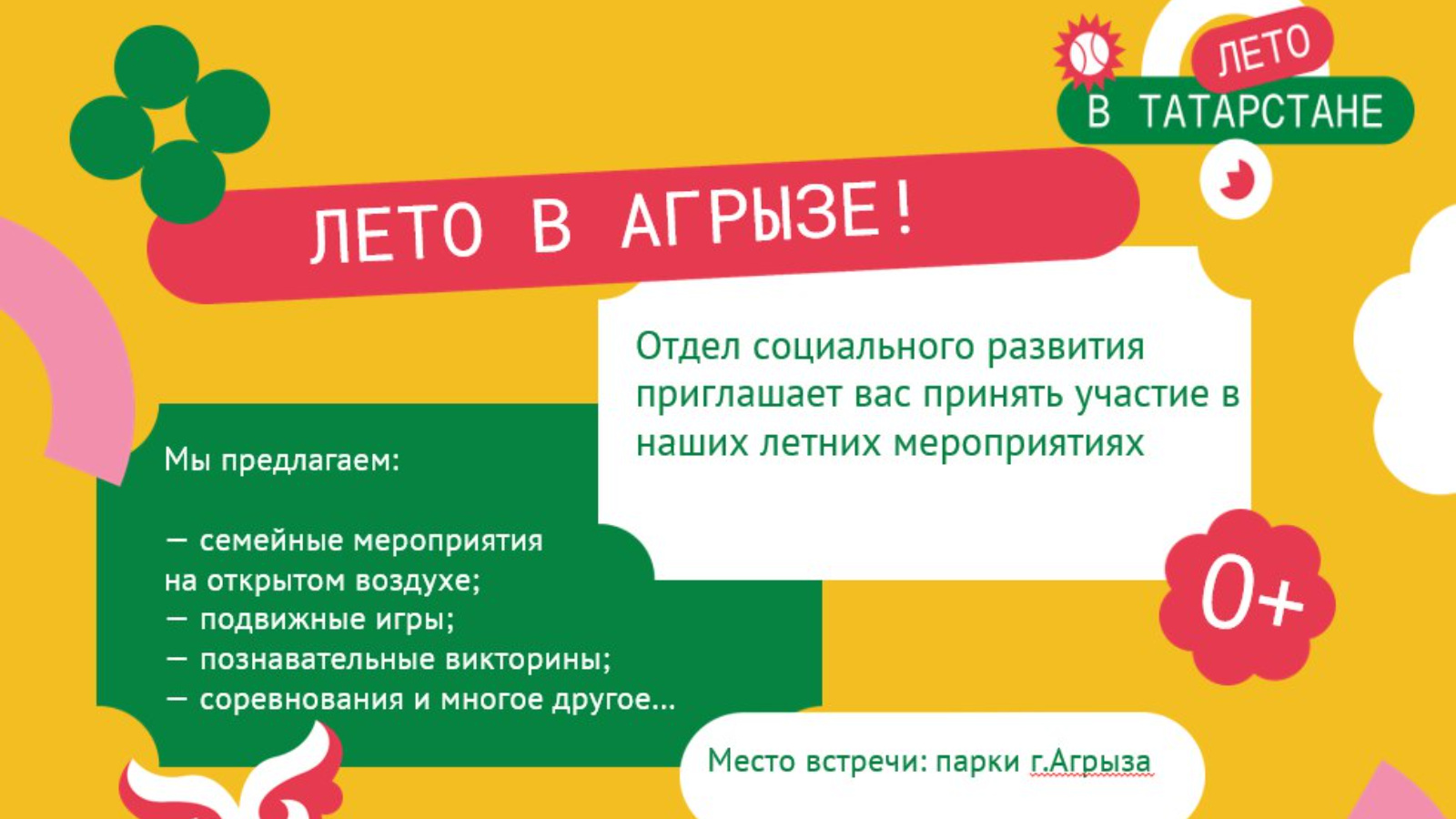 ЛЕТО
В ТАТАРСТАНЕ

ЛЕТО В АГРЫЗЕ!

Отдел социального развития приглашает вас принять участие в наших летних мероприятиях

Мы предлагаем:

— семейные мероприятия на открытом воздухе;
— подвижные игры;
— познавательные викторины;
— соревнования и многое другое...

0+

Место встречи: парки г.Агрыза